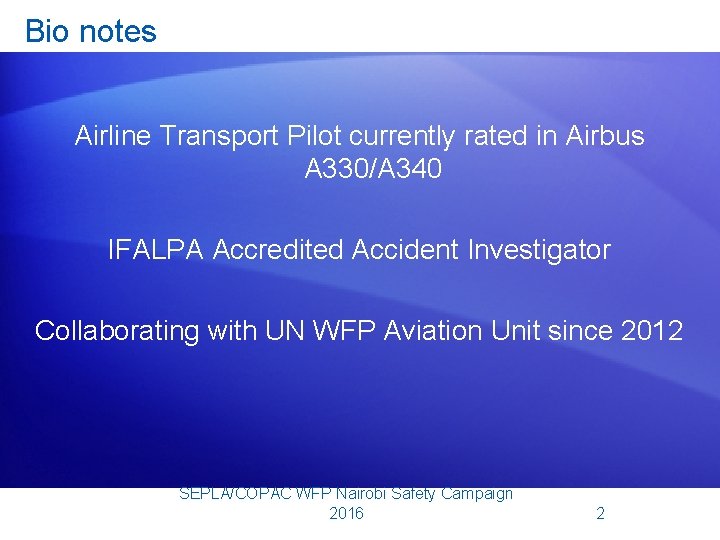 Bio notes

Airline Transport Pilot currently rated in Airbus A330/A340

IFALPA Accredited Accident Investigator

Collaborating with UN WFP Aviation Unit since 2012

SEPLA/COPAC WFP Nairobi Safety Campaign 2016

2